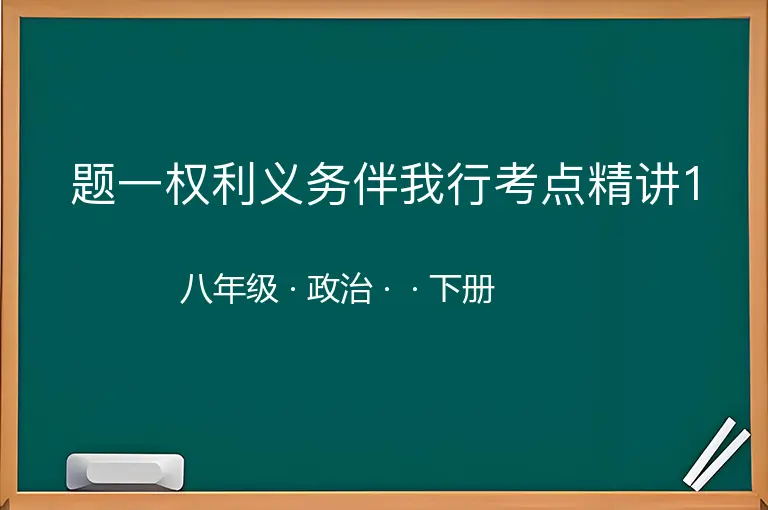 题一权利义务伴我行考点精讲1

八年级 · 政治 · · 下册